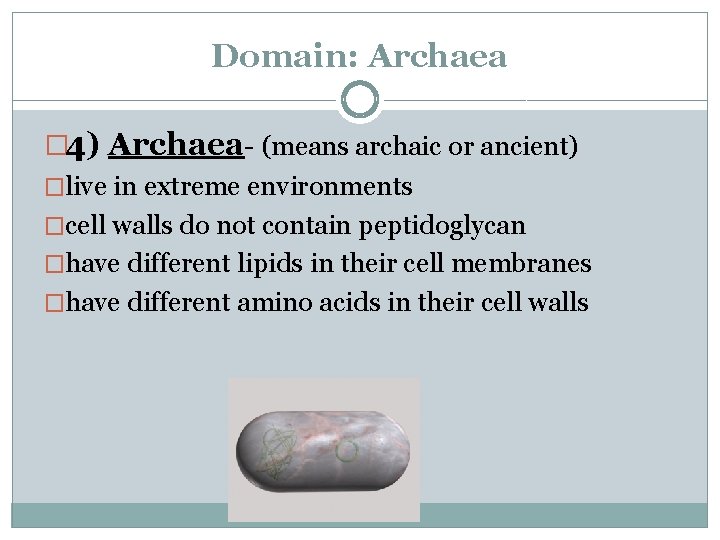 Domain: Archaea

□4) Archaea- (means archaic or ancient)
□live in extreme environments
□cell walls do not contain peptidoglycan
□have different lipids in their cell membranes
□have different amino acids in their cell walls